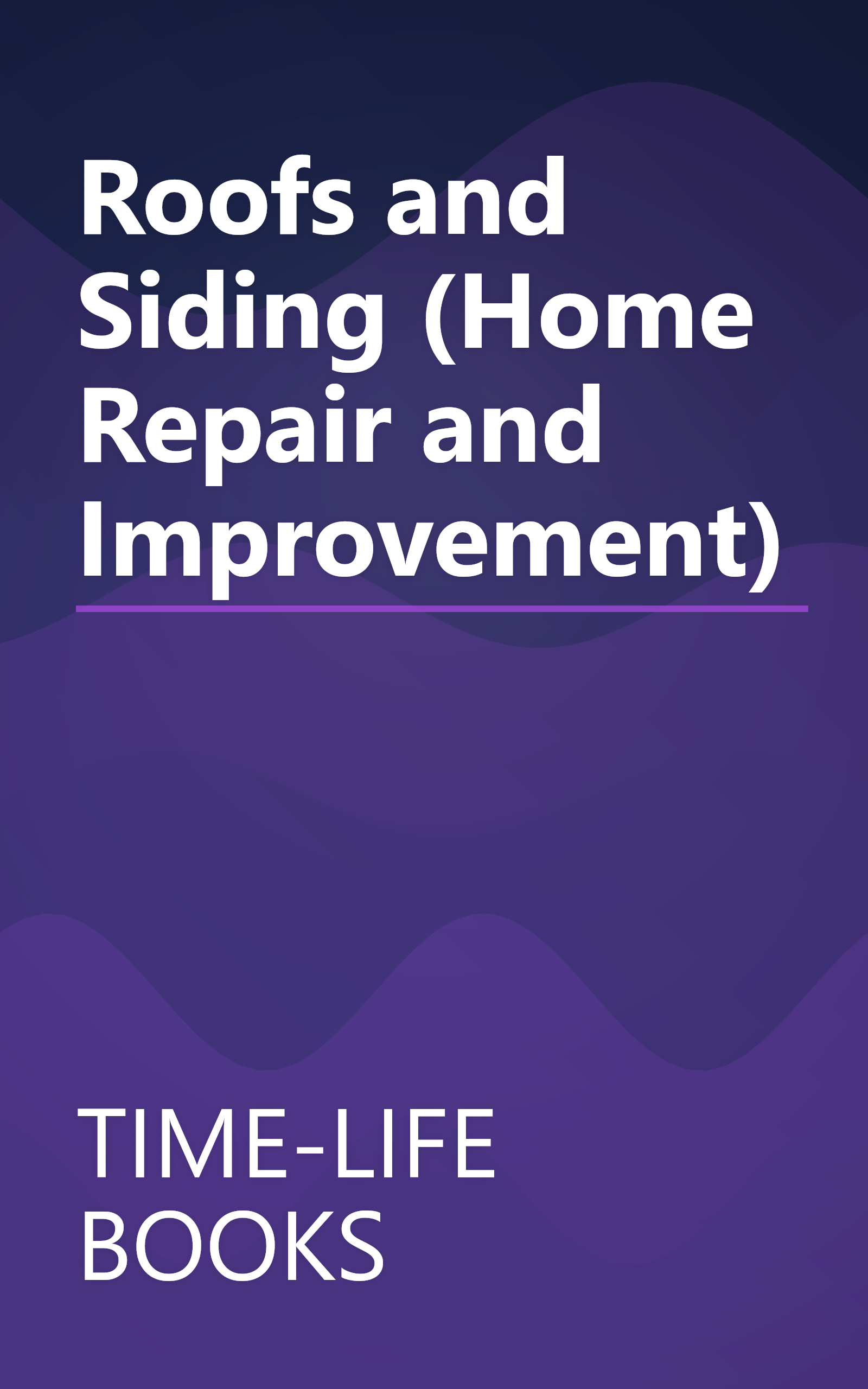 Roofs and Siding (Home Repair and Improvement)

TIME-LIFE BOOKS